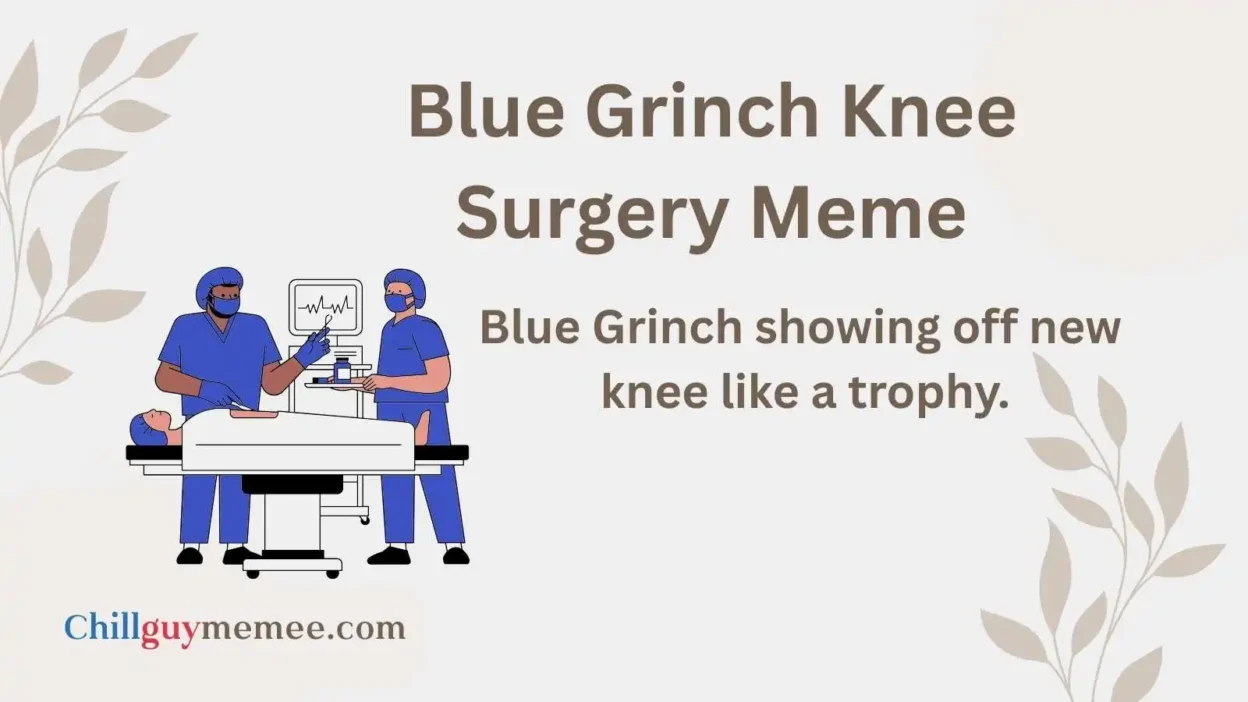 Blue Grinch Knee Surgery Meme

Blue Grinch showing off new knee like a trophy.

Chillguymemee.com